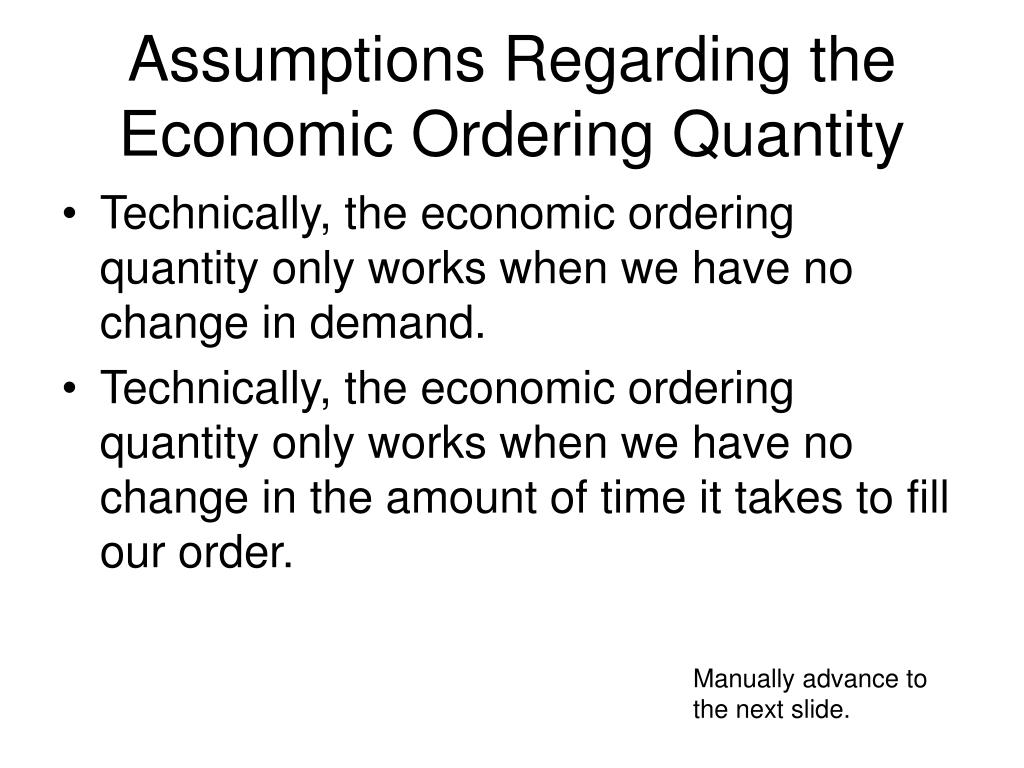 Assumptions Regarding the Economic Ordering Quantity

• Technically, the economic ordering quantity only works when we have no change in demand.
• Technically, the economic ordering quantity only works when we have no change in the amount of time it takes to fill our order.

Manually advance to the next slide.